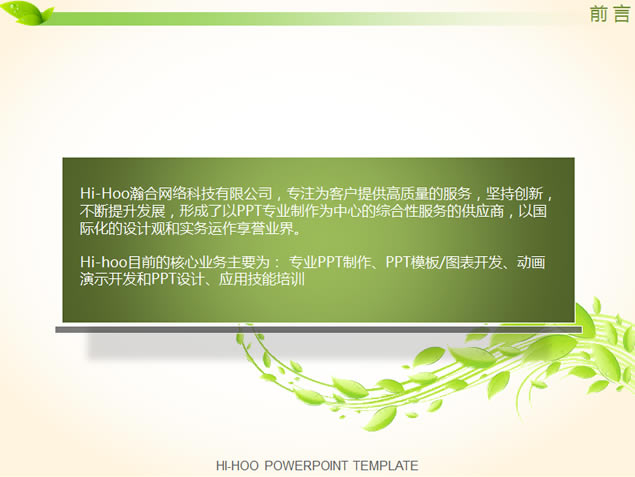 前言

Hi-Hoo瀚合网络科技有限公司，专注为客户提供高质量的服务，坚持创新，不断提升发展，形成了以PPT专业制作为中心的综合性服务的供应商，以国际化的设计观和实务运作享誉业界。

Hi-hoo目前的核心业务主要为： 专业PPT制作、PPT模板/图表开发、动画演示开发和PPT设计、应用技能培训

HI-HOO POWERPOINT TEMPLATE